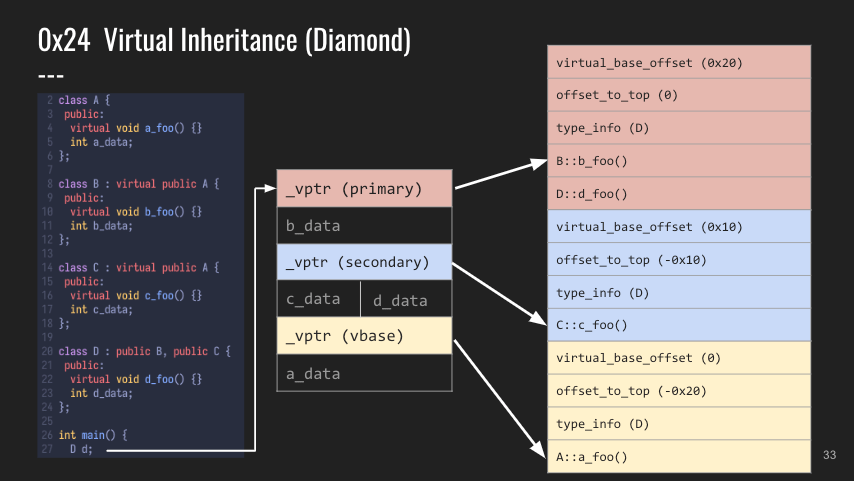 0x24 Virtual Inheritance (Diamond)

---

2 class A {
3 public:
4 virtual void a_foo() {}
5 int a_data;
6 };
7
8 class B : virtual public A {
9 public:
10 virtual void b_foo() {}
11 int b_data;
12 };
13
14 class C : virtual public A {
15 public:
16 virtual void c_foo() {}
17 int c_data;
18 };
19
20 class D : public B, public C {
21 public:
22 virtual void d_foo() {}
23 int d_data;
24 };
25
26 int main() {
27 D d;

_vptr (primary)

b_data

_vptr (secondary)

c_data

d_data

_vptr (vbase)

a_data

virtual_base_offset (0x20)

offset_to_top (0)

type_info (D)

B::b_foo()

D::d_foo()

virtual_base_offset (0x10)

offset_to_top (-0x10)

type_info (D)

C::c_foo()

virtual_base_offset (0)

offset_to_top (-0x20)

type_info (D)

A::a_foo()

33